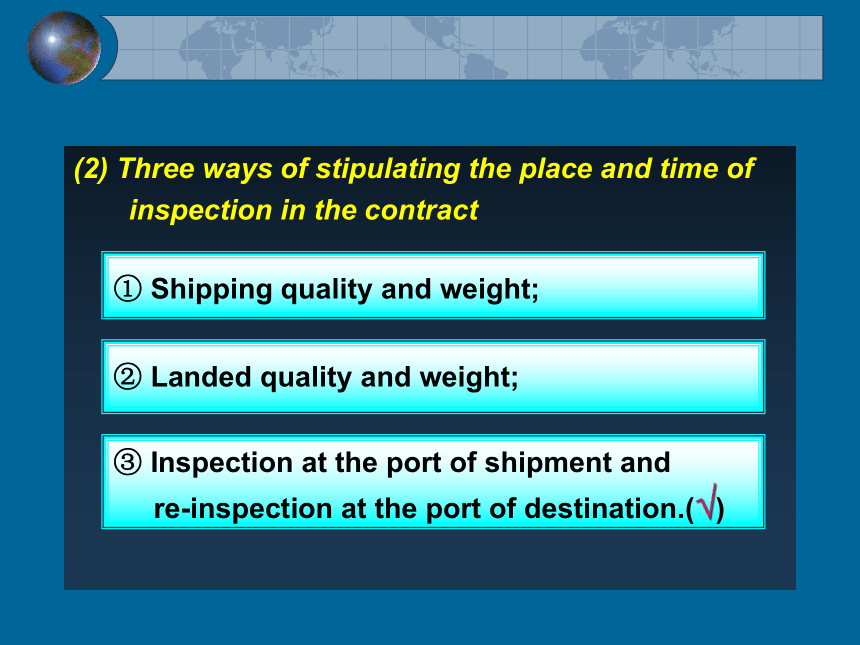 (2) Three ways of stipulating the place and time of inspection in the contract

① Shipping quality and weight;

② Landed quality and weight;

③ Inspection at the port of shipment and re-inspection at the port of destination.(√)